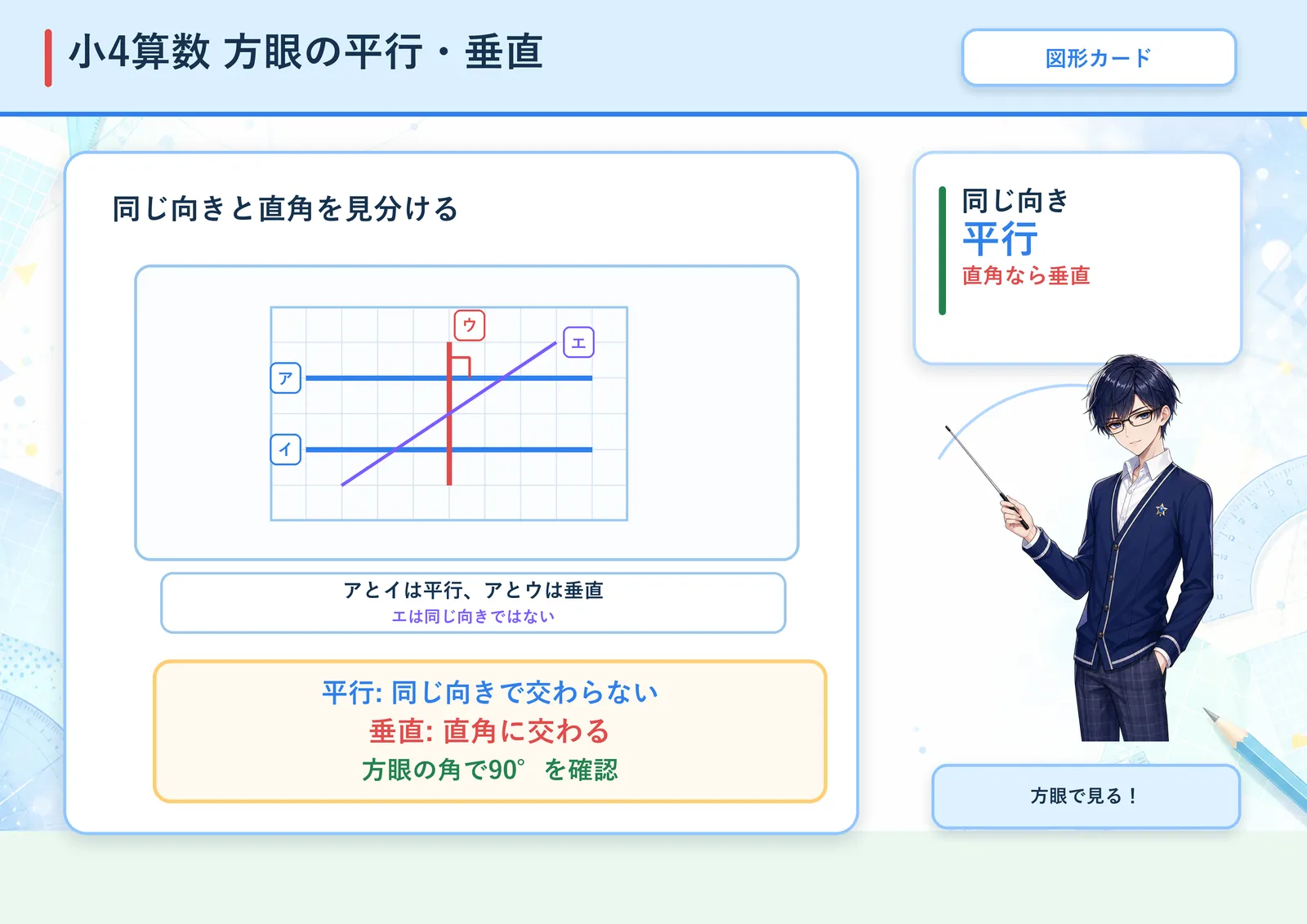 小4算数 方眼の平行・垂直

図形カード

同じ向きと直角を見分ける

ウ
エ
ア
イ

アとイは平行、アとウは垂直
エは同じ向きではない

平行: 同じ向きで交わらない
垂直: 直角に交わる
方眼の角で90° を確認

同じ向き
平行
直角なら垂直

方眼で見る！